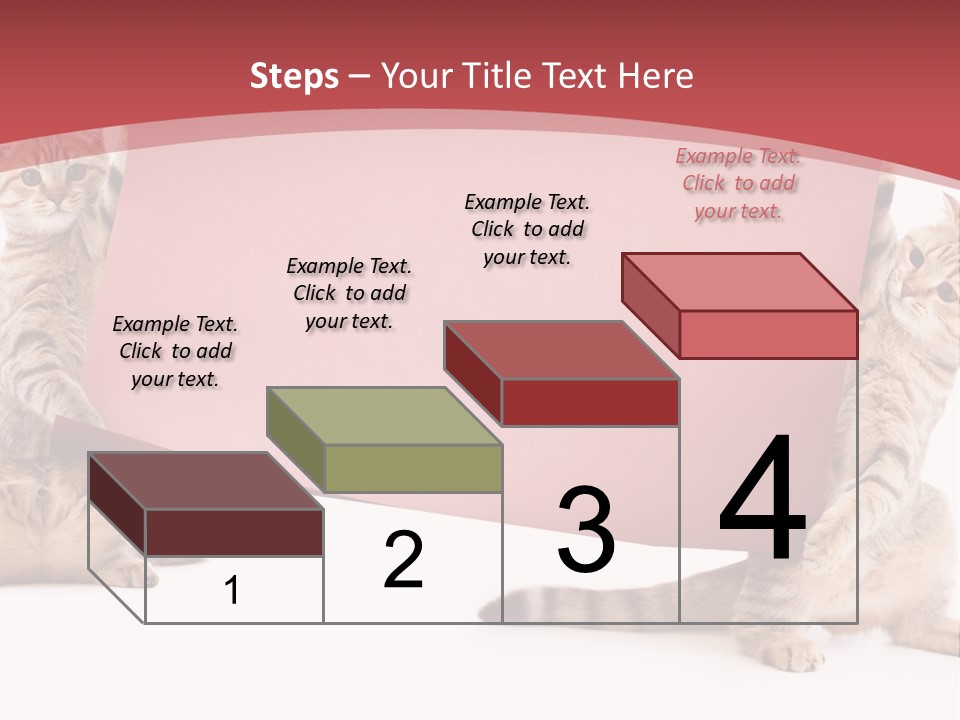 Steps – Your Title Text Here

Example Text. Click to add your text.

Example Text. Click to add your text.

Example Text. Click to add your text.

Example Text. Click to add your text.

1

2

3

4